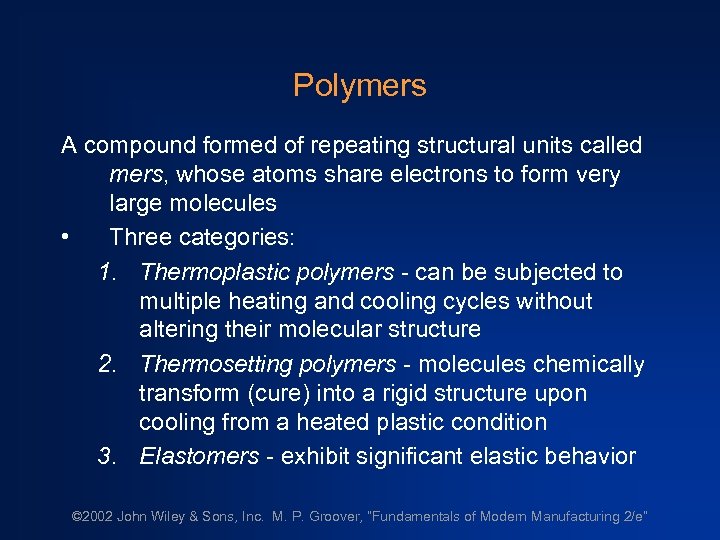 Polymers

A compound formed of repeating structural units called mers, whose atoms share electrons to form very large molecules

• Three categories:

1. Thermoplastic polymers - can be subjected to multiple heating and cooling cycles without altering their molecular structure
2. Thermosetting polymers - molecules chemically transform (cure) into a rigid structure upon cooling from a heated plastic condition
3. Elastomers - exhibit significant elastic behavior

©2002 John Wiley & Sons, Inc. M. P. Groover, "Fundamentals of Modern Manufacturing 2/e"